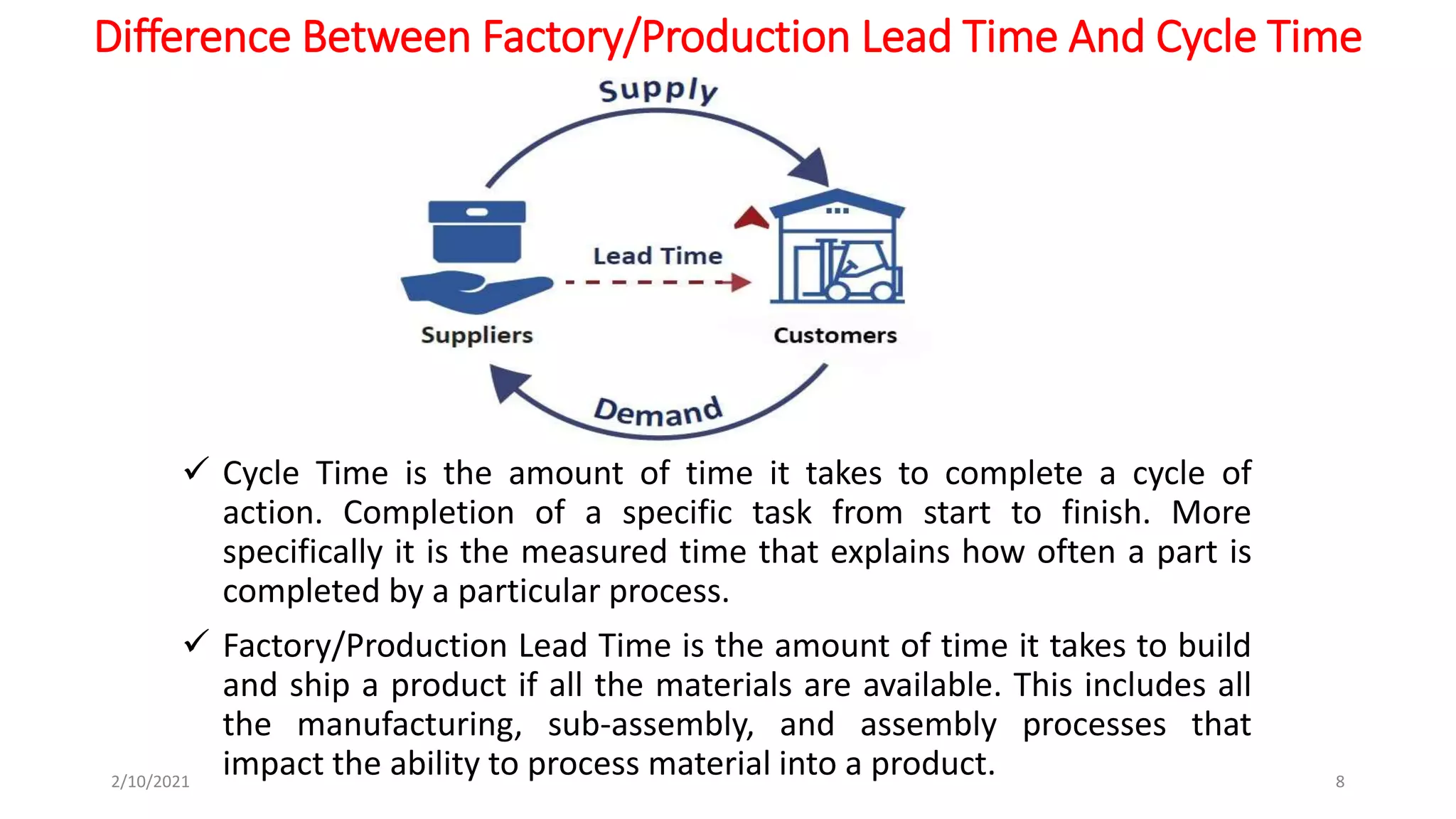 Difference Between Factory/Production Lead Time And Cycle Time

Supply

Lead Time

Suppliers

Customers

Demand

✓ Cycle Time is the amount of time it takes to complete a cycle of action. Completion of a specific task from start to finish. More specifically it is the measured time that explains how often a part is completed by a particular process.

✓ Factory/Production Lead Time is the amount of time it takes to build and ship a product if all the materials are available. This includes all the manufacturing, sub-assembly, and assembly processes that impact the ability to process material into a product.

2/10/2021

8